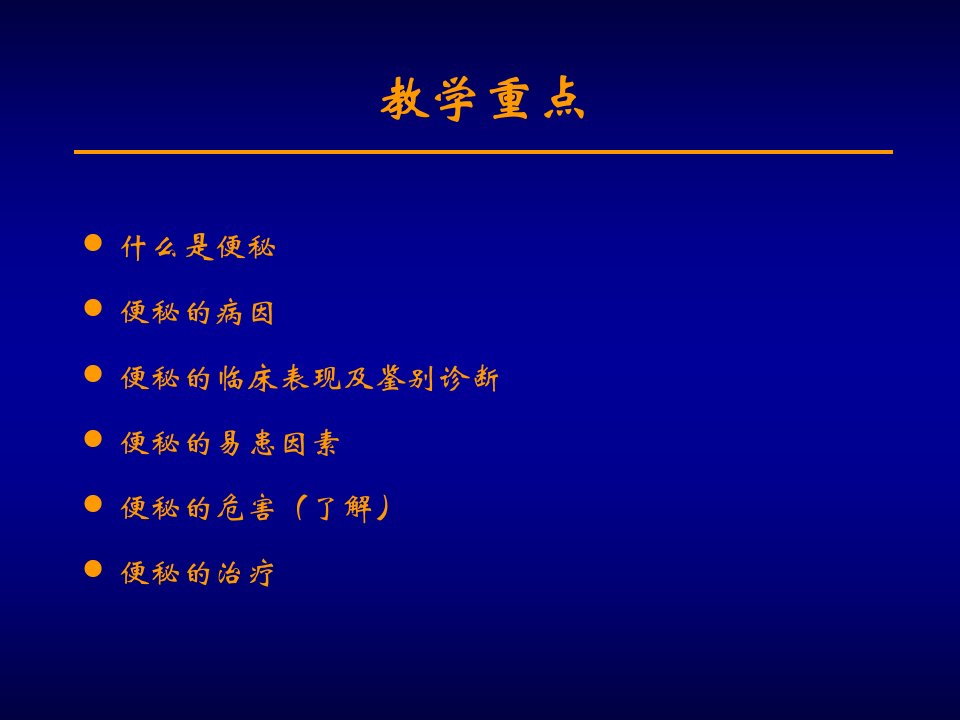 教学重点

• 什么是便秘

• 便秘的病因

• 便秘的临床表现及鉴别诊断

• 便秘的易患因素

• 便秘的危害（了解）

• 便秘的治疗